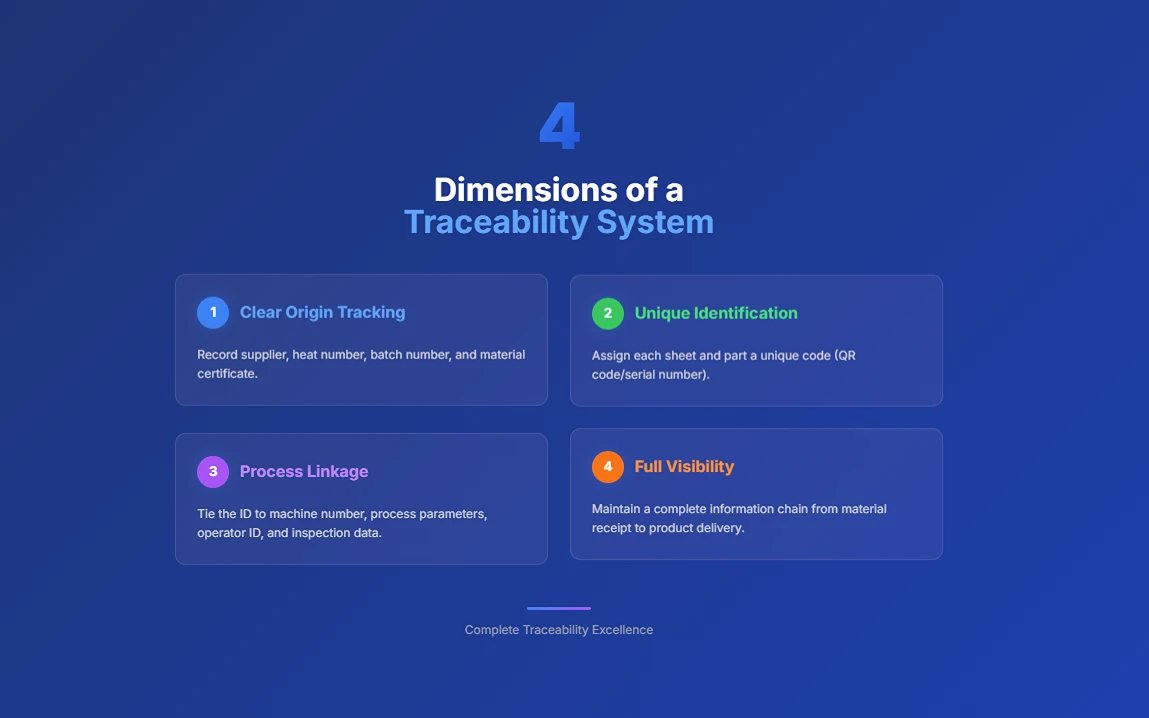 4

Dimensions of a
Traceability System

1 Clear Origin Tracking

Record supplier, heat number, batch number, and material certificate.

2 Unique Identification

Assign each sheet and part a unique code (QR code/serial number).

3 Process Linkage

Tie the ID to machine number, process parameters, operator ID, and inspection data.

4 Full Visibility

Maintain a complete information chain from material receipt to product delivery.

Complete Traceability Excellence